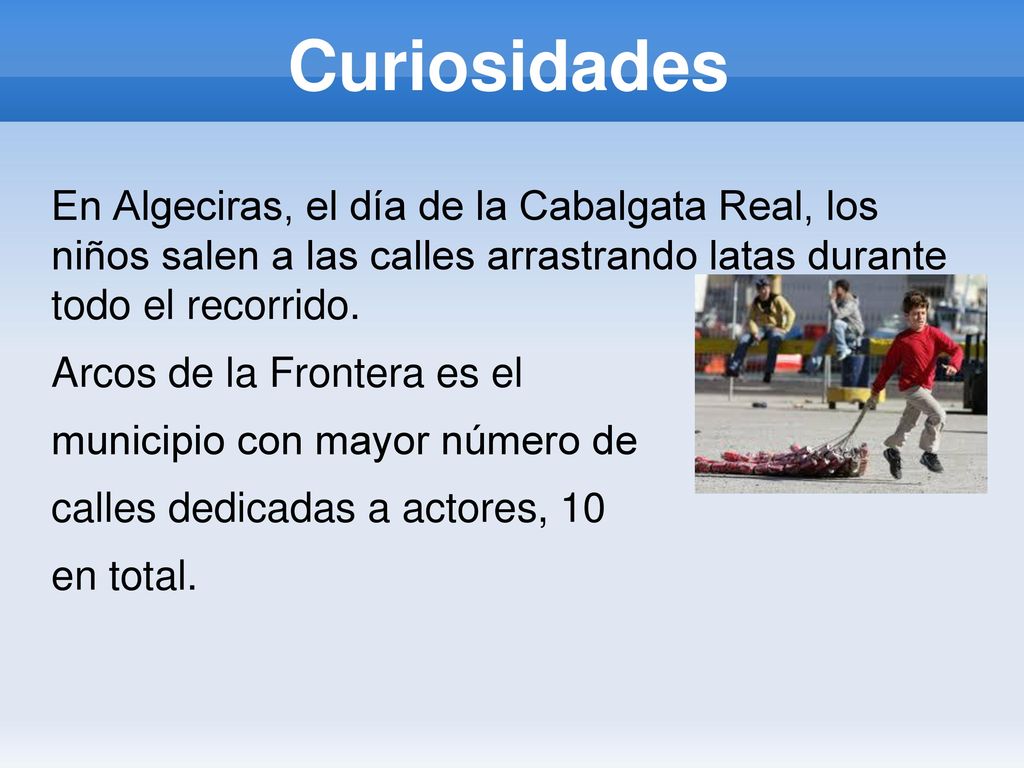 Curiosidades

En Algeciras, el día de la Cabalgata Real, los niños salen a las calles arrastrando latas durante todo el recorrido.

Arcos de la Frontera es el municipio con mayor número de calles dedicadas a actores, 10 en total.